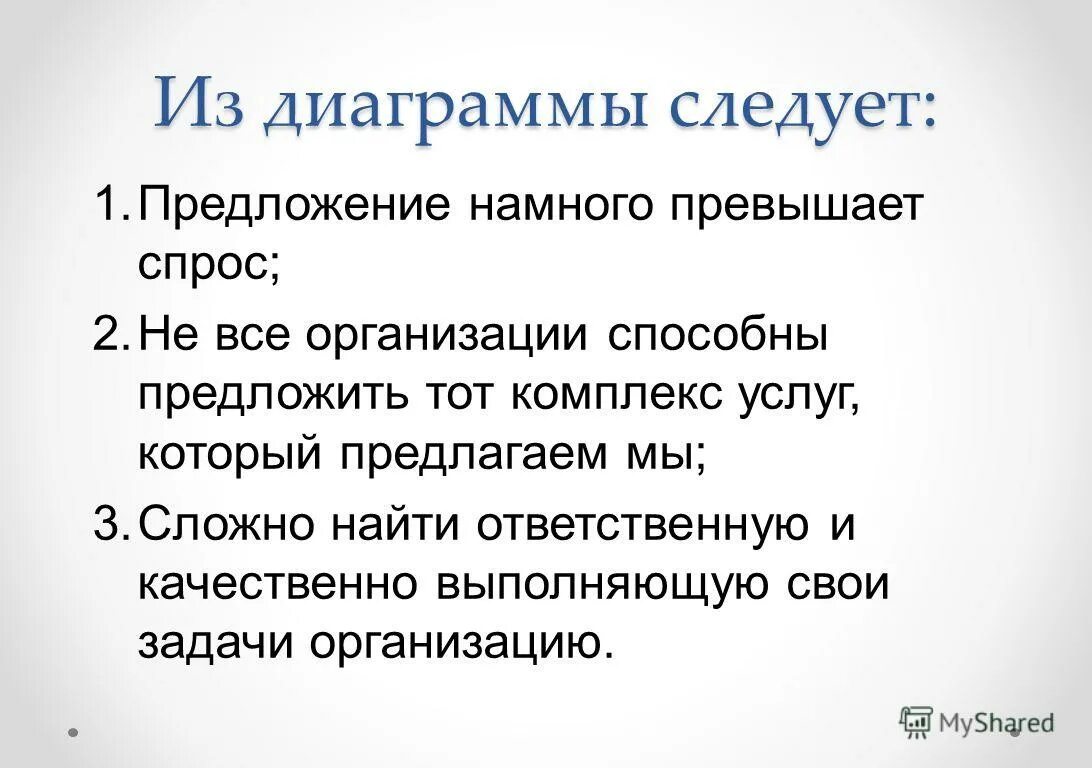 Из диаграммы следует:

1. Предложение намного превышает спрос;
2. Не все организации способны предложить тот комплекс услуг, который предлагаем мы;
3. Сложно найти ответственную и качественно выполняющую свои задачи организацию.

MyShared